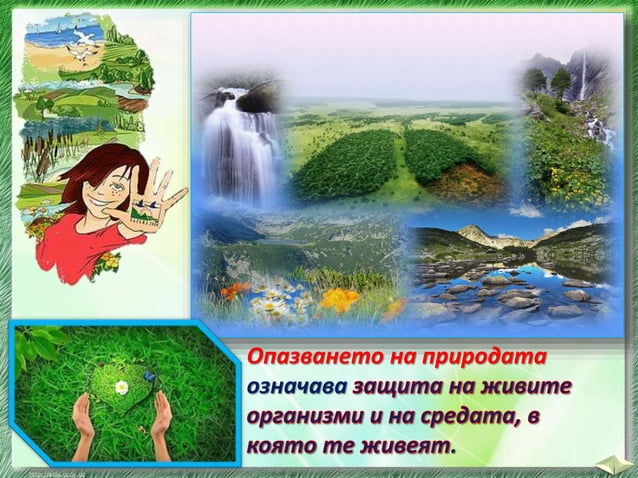 Опазването на природата означава защита на живите организми и на средата, в която те живеят.